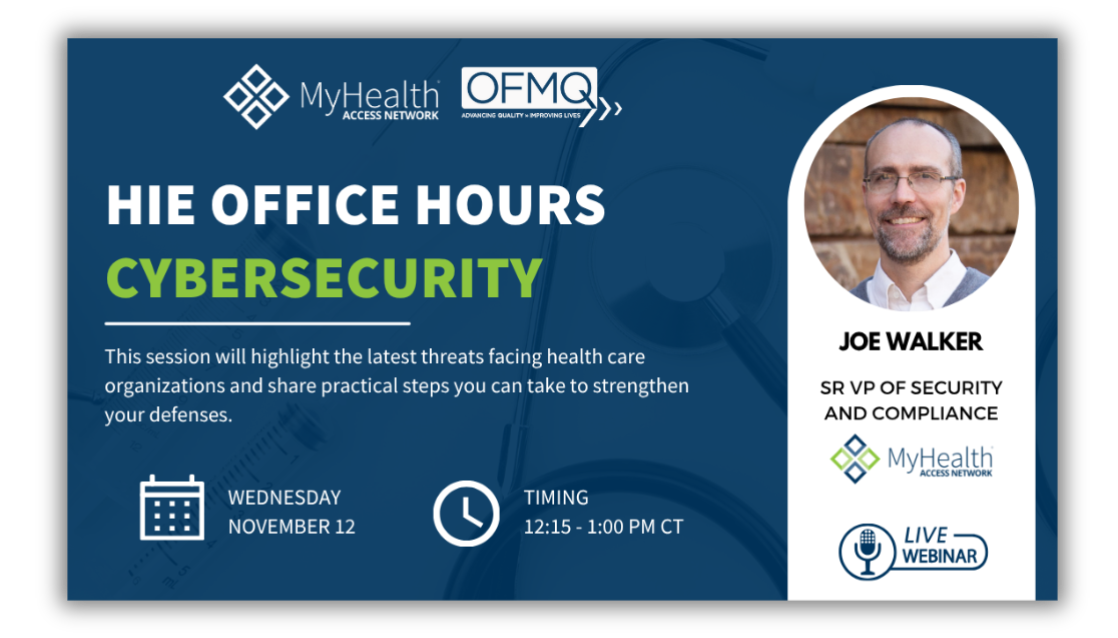 MyHealth ACCESS NETWORK

OFMQ ADVANCING QUALITY • IMPROVING LIVES

HIE OFFICE HOURS
CYBERSECURITY

This session will highlight the latest threats facing health care organizations and share practical steps you can take to strengthen your defenses.

WEDNESDAY
NOVEMBER 12

TIMING
12:15 - 1:00 PM CT

JOE WALKER

SR VP OF SECURITY AND COMPLIANCE

MyHealth ACCESS NETWORK

LIVE WEBINAR